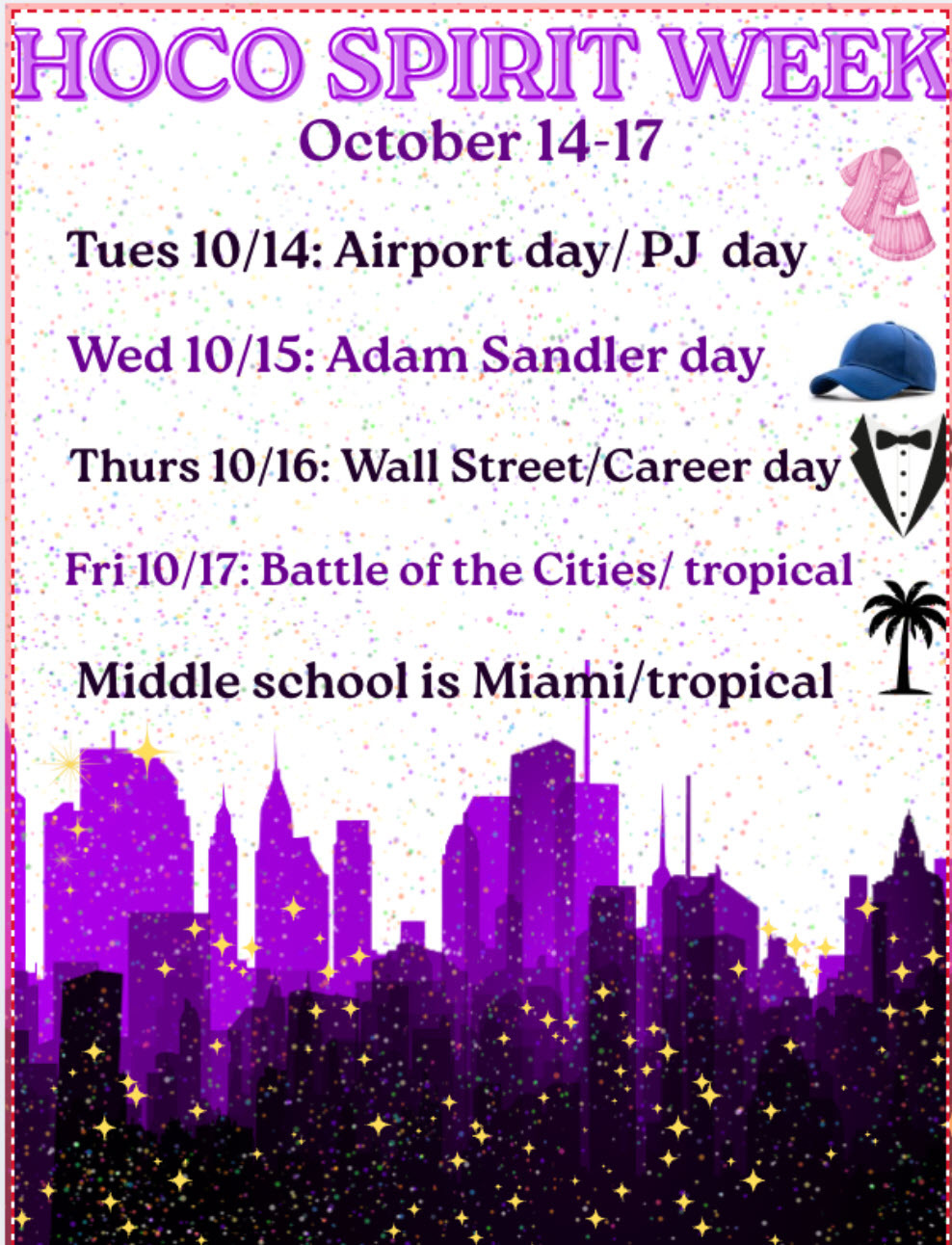 HOCO SPIRIT WEEK
October 14-17

Tues 10/14: Airport day/ PJ day

Wed 10/15: Adam Sandler day

Thurs 10/16: Wall Street/Career day

Fri 10/17: Battle of the Cities/ tropical

Middle school is Miami/tropical